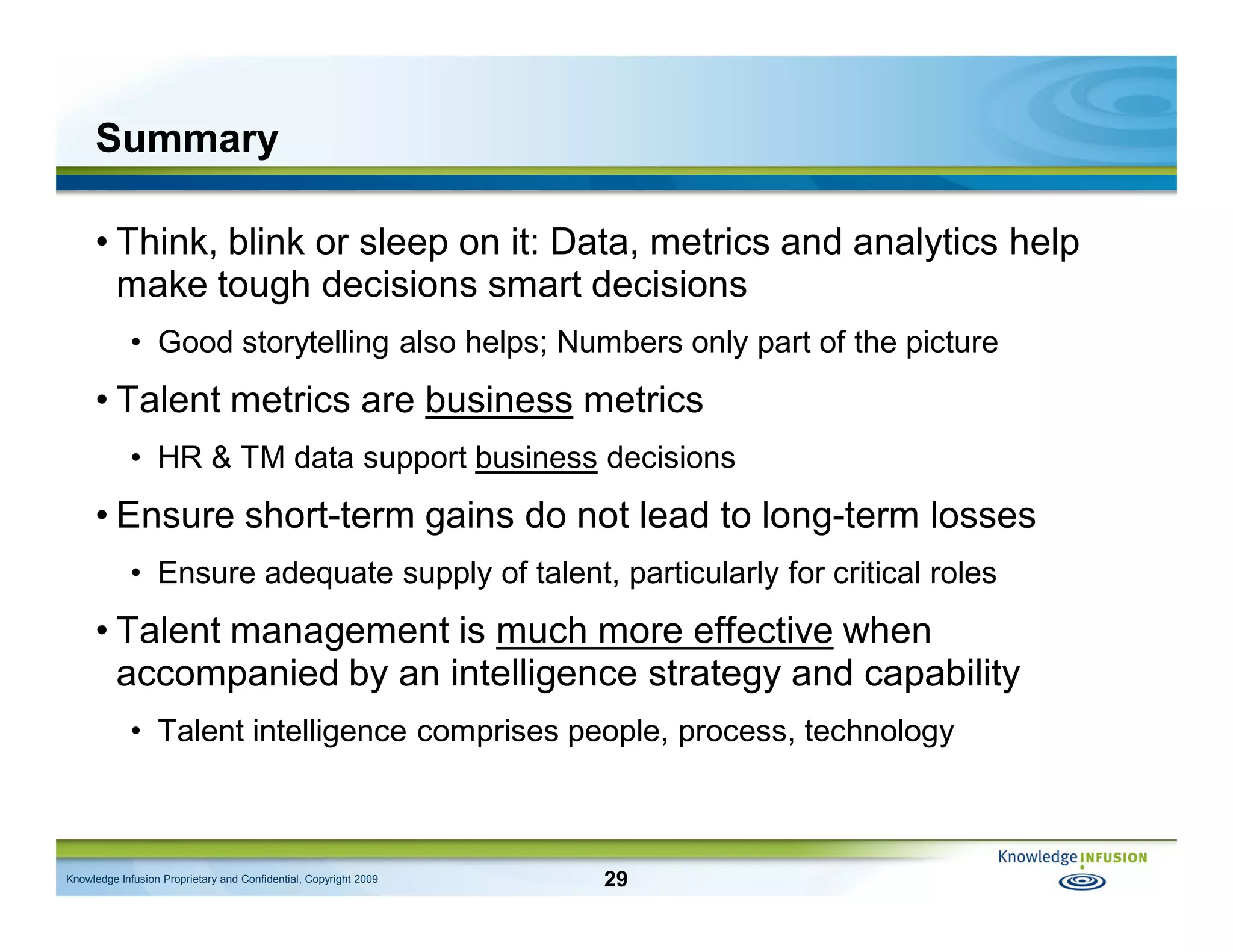 Summary

• Think, blink or sleep on it: Data, metrics and analytics help make tough decisions smart decisions

• Good storytelling also helps; Numbers only part of the picture

• Talent metrics are business metrics

• HR & TM data support business decisions

• Ensure short-term gains do not lead to long-term losses

• Ensure adequate supply of talent, particularly for critical roles

• Talent management is much more effective when accompanied by an intelligence strategy and capability

• Talent intelligence comprises people, process, technology

Knowledge Infusion Proprietary and Confidential, Copyright 2009

29

Knowledge INFUSION